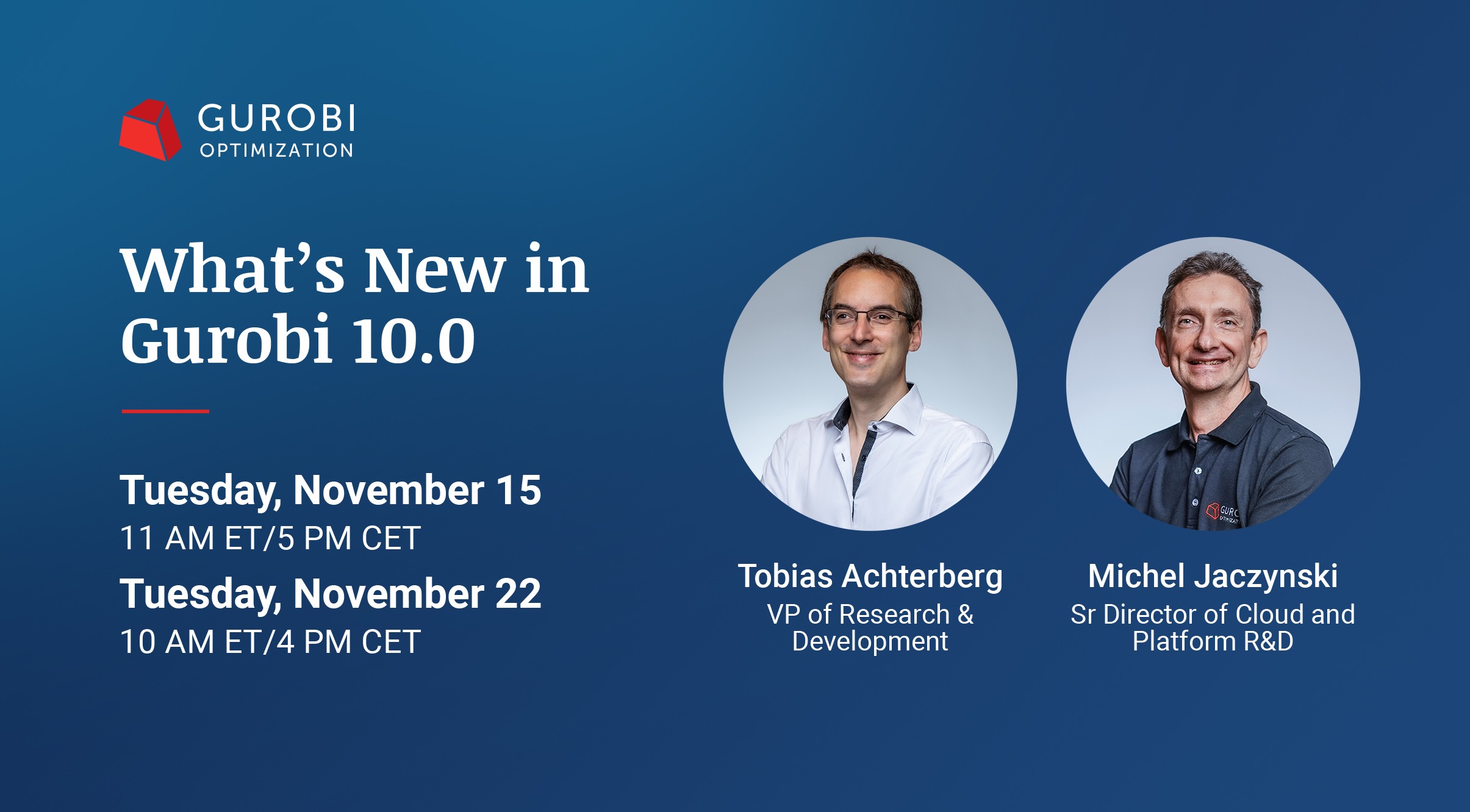 GUROBI
OPTIMIZATION

What's New in Gurobi 10.0

Tuesday, November 15
11 AM ET/5 PM CET
Tuesday, November 22
10 AM ET/4 PM CET

Tobias Achterberg
VP of Research & Development

Michel Jaczynski
Sr Director of Cloud and Platform R&D